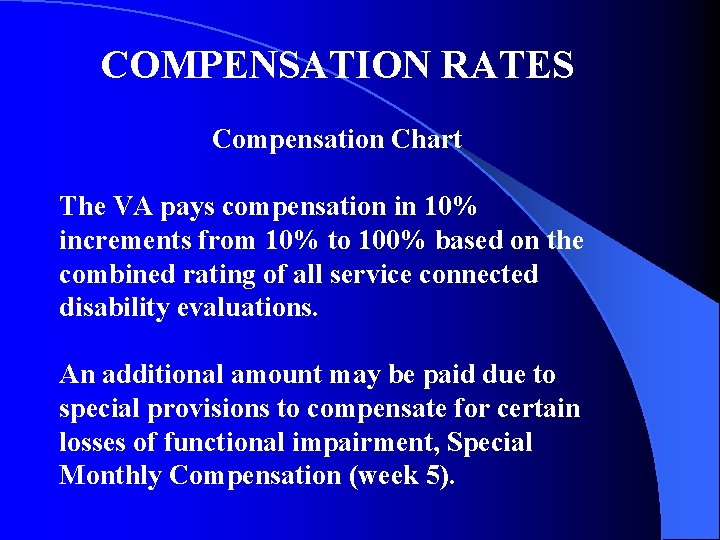 COMPENSATION RATES

Compensation Chart

The VA pays compensation in 10% increments from 10% to 100% based on the combined rating of all service connected disability evaluations.

An additional amount may be paid due to special provisions to compensate for certain losses of functional impairment, Special Monthly Compensation (week 5).